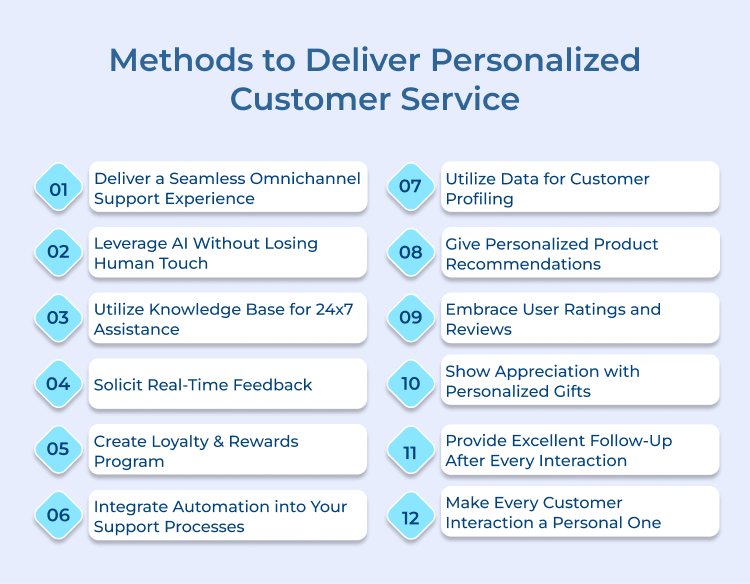 Methods to Deliver Personalized Customer Service

01 Deliver a Seamless Omnichannel Support Experience

02 Leverage AI Without Losing Human Touch

03 Utilize Knowledge Base for 24x7 Assistance

04 Solicit Real-Time Feedback

05 Create Loyalty & Rewards Program

06 Integrate Automation into Your Support Processes

07 Utilize Data for Customer Profiling

08 Give Personalized Product Recommendations

09 Embrace User Ratings and Reviews

10 Show Appreciation with Personalized Gifts

11 Provide Excellent Follow-Up After Every Interaction

12 Make Every Customer Interaction a Personal One